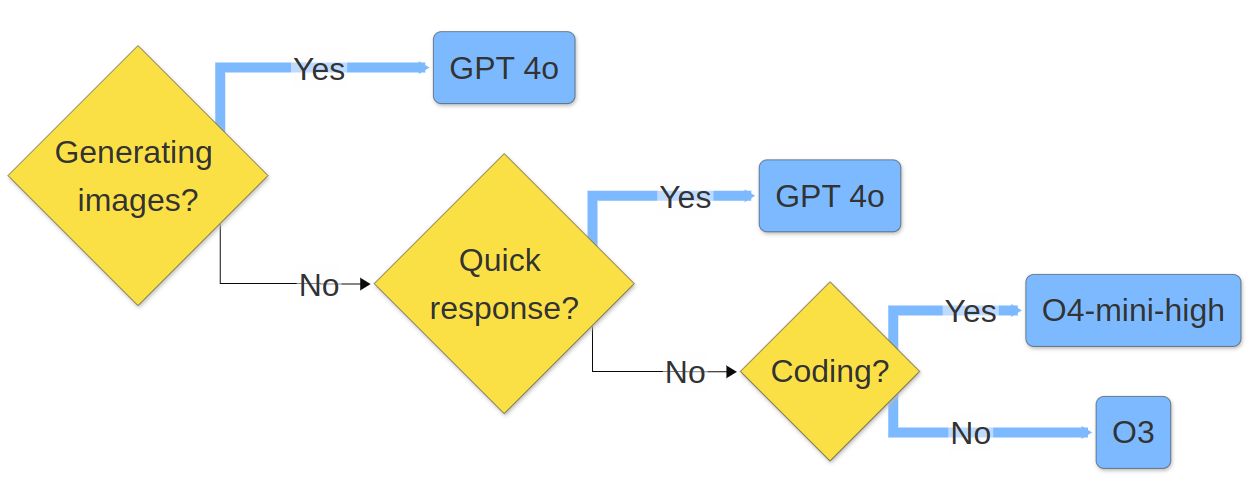 Generating images?

Yes

GPT 4o

No

Quick response?

Yes

GPT 4o

No

Coding?

Yes

O4-mini-high

No

O3